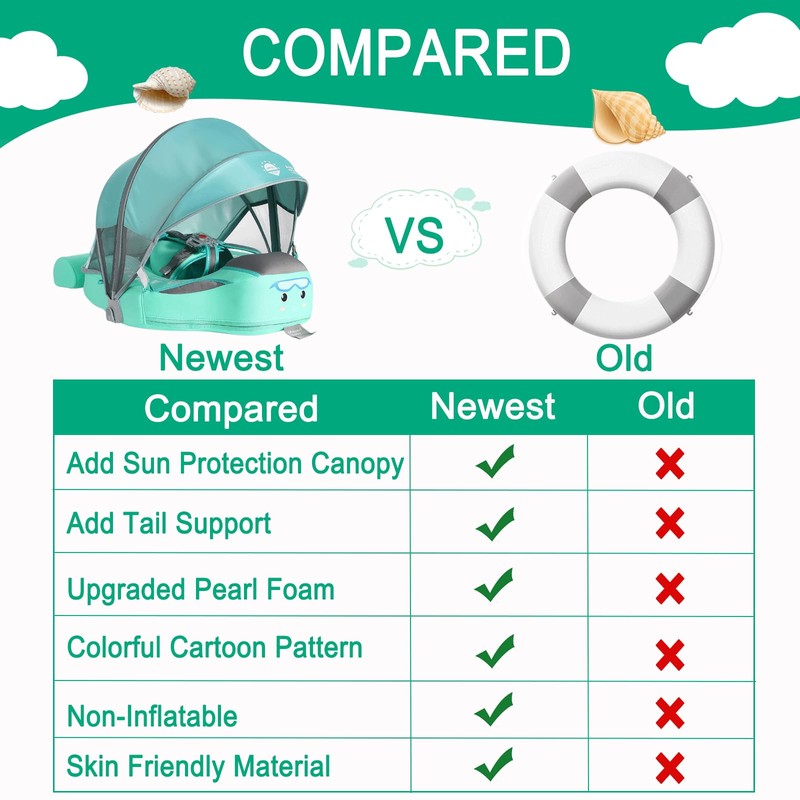 COMPARED

VS

Newest

Old

| Compared | Newest | Old |
|---|---|---|
| Add Sun Protection Canopy | ✓ | ✗ |
| Add Tail Support | ✓ | ✗ |
| Upgraded Pearl Foam | ✓ | ✗ |
| Colorful Cartoon Pattern | ✓ | ✗ |
| Non-Inflatable | ✓ | ✗ |
| Skin Friendly Material | ✓ | ✗ |